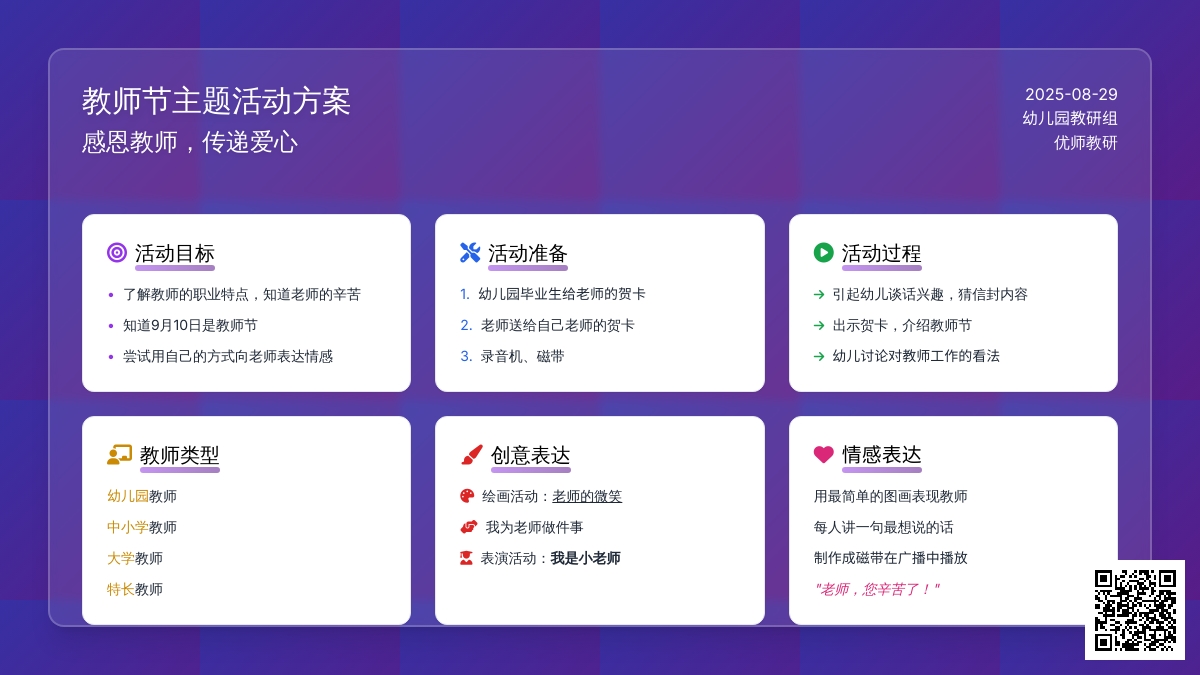 教师节主题活动方案
感恩教师，传递爱心

2025-08-29
幼儿园教研组
优师教研

活动目标
• 了解教师的职业特点，知道老师的辛苦
• 知道9月10日是教师节
• 尝试用自己的方式向老师表达情感

活动准备
1. 幼儿园毕业生给老师的贺卡
2. 老师送给自己老师的贺卡
3. 录音机、磁带

活动过程
→ 引起幼儿谈话兴趣，猜信封内容
→ 出示贺卡，介绍教师节
→ 幼儿讨论对教师工作的看法

教师类型
幼儿园教师
中小学教师
大学教师
特长教师

创意表达
绘画活动：老师的微笑
我为老师做件事
表演活动：我是小老师

情感表达
用最简单的图画表现教师
每人讲一句最想说的话
制作成磁带在广播中播放
"老师，您辛苦了！"